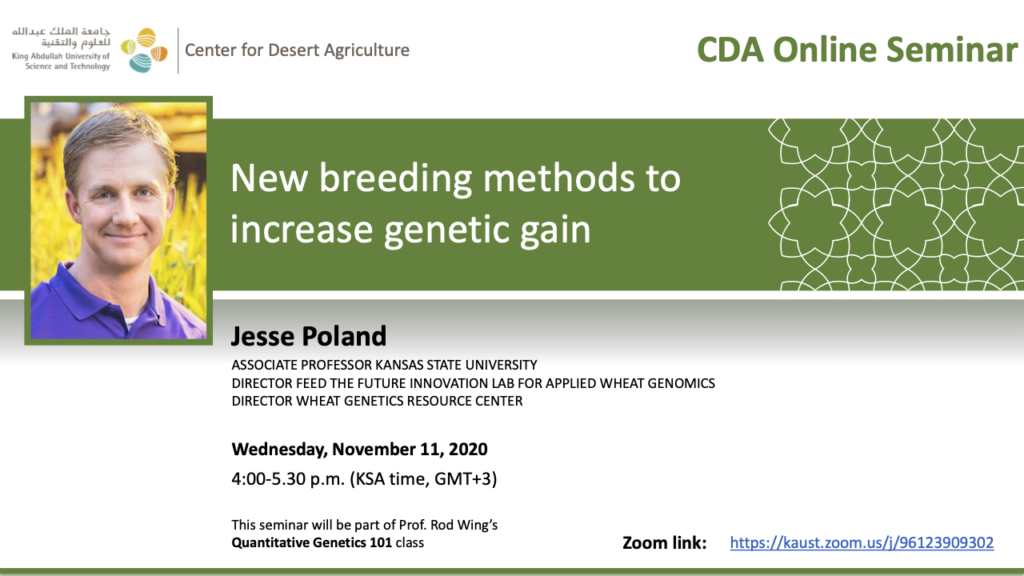 جامعة الملك عبدالله للعلوم والتقنية
King Abdullah University of Science and Technology

Center for Desert Agriculture

CDA Online Seminar

New breeding methods to increase genetic gain

Jesse Poland

ASSOCIATE PROFESSOR KANSAS STATE UNIVERSITY
DIRECTOR FEED THE FUTURE INNOVATION LAB FOR APPLIED WHEAT GENOMICS
DIRECTOR WHEAT GENETICS RESOURCE CENTER

Wednesday, November 11, 2020

4:00-5.30 p.m. (KSA time, GMT+3)

This seminar will be part of Prof. Rod Wing's Quantitative Genetics 101 class

Zoom link: https://kaust.zoom.us/j/96123909302